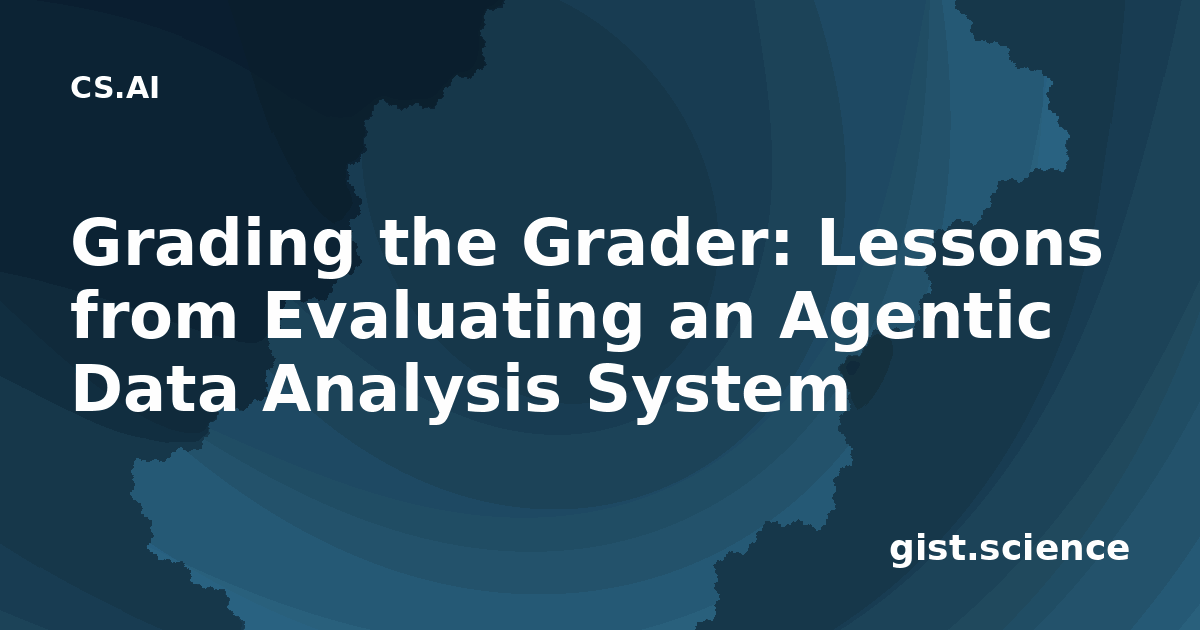 CS.AI

Grading the Grader: Lessons from Evaluating an Agentic Data Analysis System

gist.science